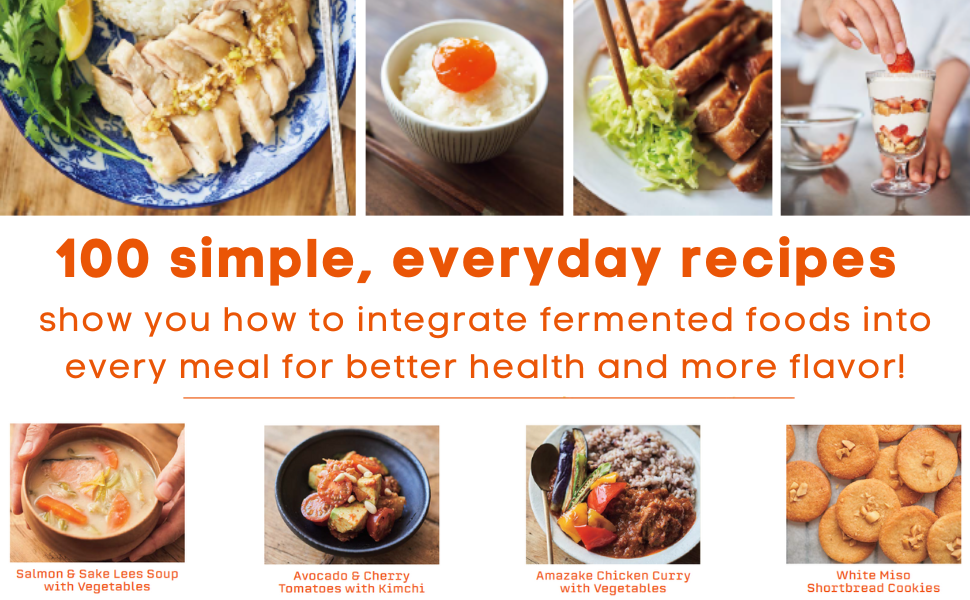 100 simple, everyday recipes

show you how to integrate fermented foods into every meal for better health and more flavor!

Salmon & Sake Lees Soup with Vegetables

Avocado & Cherry Tomatoes with Kimchi

Amazake Chicken Curry with Vegetables

White Miso Shortbread Cookies